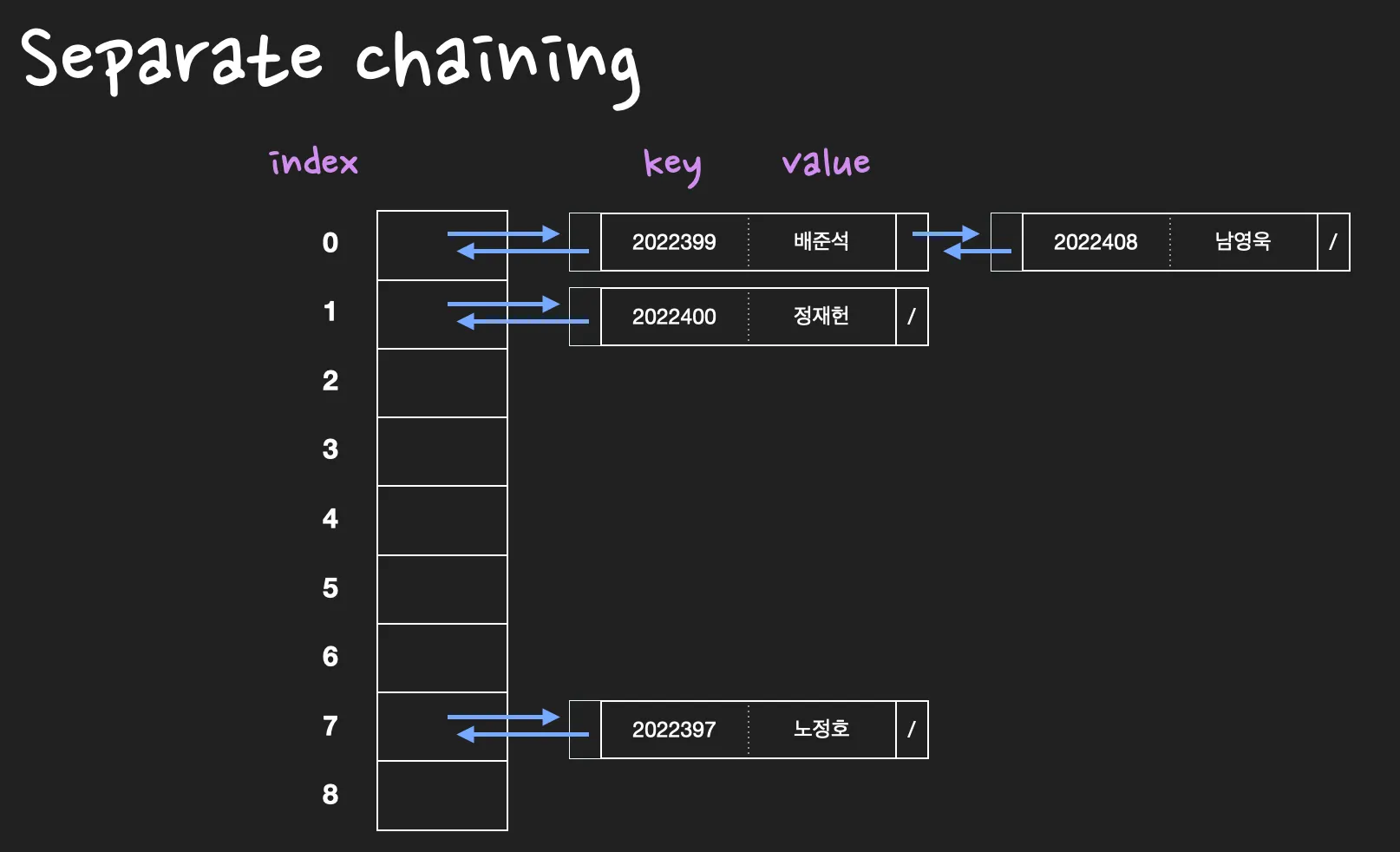 Separate chaining

index

key value

0
2022399 배준석
2022408 남영욱 /

1
2022400 정재헌 /

2

3

4

5

6

7
2022397 노정호 /

8